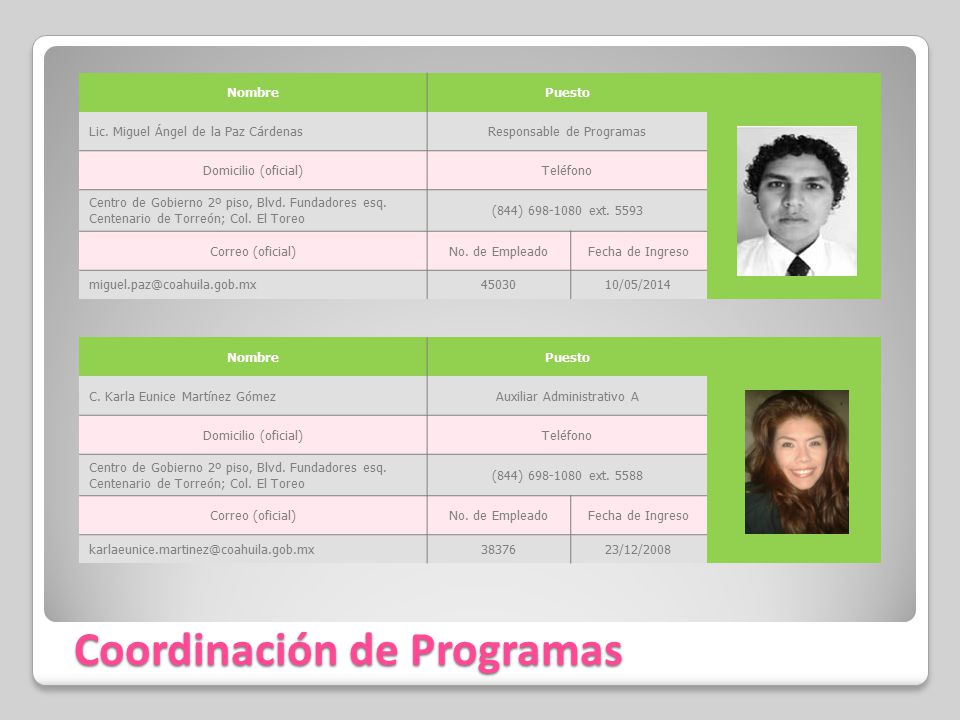 | Nombre | Puesto | |
|---|---|---|
| Lic. Miguel Ángel de la Paz Cárdenas | Responsable de Programas | |
| Domicilio (oficial) | Teléfono | |
| Centro de Gobierno 2º piso, Blvd. Fundadores esq. Centenario de Torreón; Col. El Toreo | (844) 698-1080 ext. 5593 | |
| Correo (oficial) | No. de Empleado | Fecha de Ingreso |
| miguel.paz@coahuila.gob.mx | 45030 | 10/05/2014 |

| Nombre | Puesto | |
|---|---|---|
| C. Karla Eunice Martínez Gómez | Auxiliar Administrativo A | |
| Domicilio (oficial) | Teléfono | |
| Centro de Gobierno 2º piso, Blvd. Fundadores esq. Centenario de Torreón; Col. El Toreo | (844) 698-1080 ext. 5588 | |
| Correo (oficial) | No. de Empleado | Fecha de Ingreso |
| karlaeunice.martinez@coahuila.gob.mx | 38376 | 23/12/2008 |

Coordinación de Programas